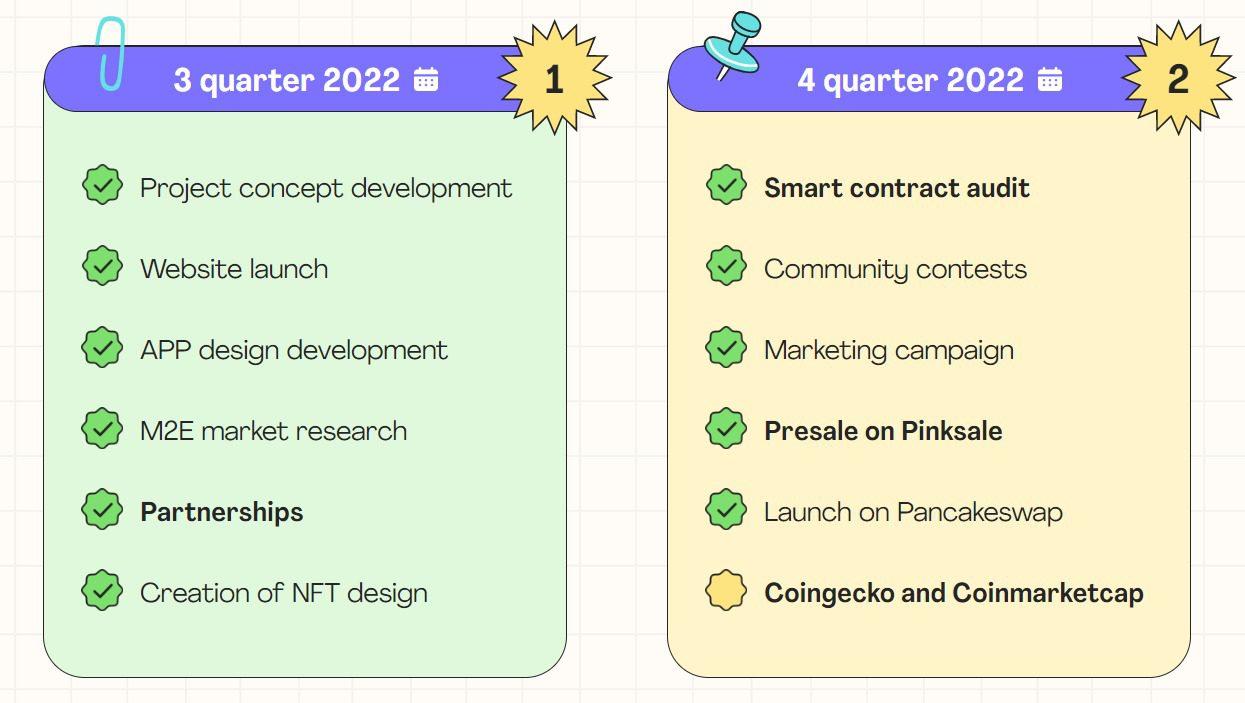 3 quarter 2022

1

Project concept development

Website launch

APP design development

M2E market research

Partnerships

Creation of NFT design

4 quarter 2022

2

Smart contract audit

Community contests

Marketing campaign

Presale on Pinksale

Launch on Pancakeswap

Coingecko and Coinmarketcap